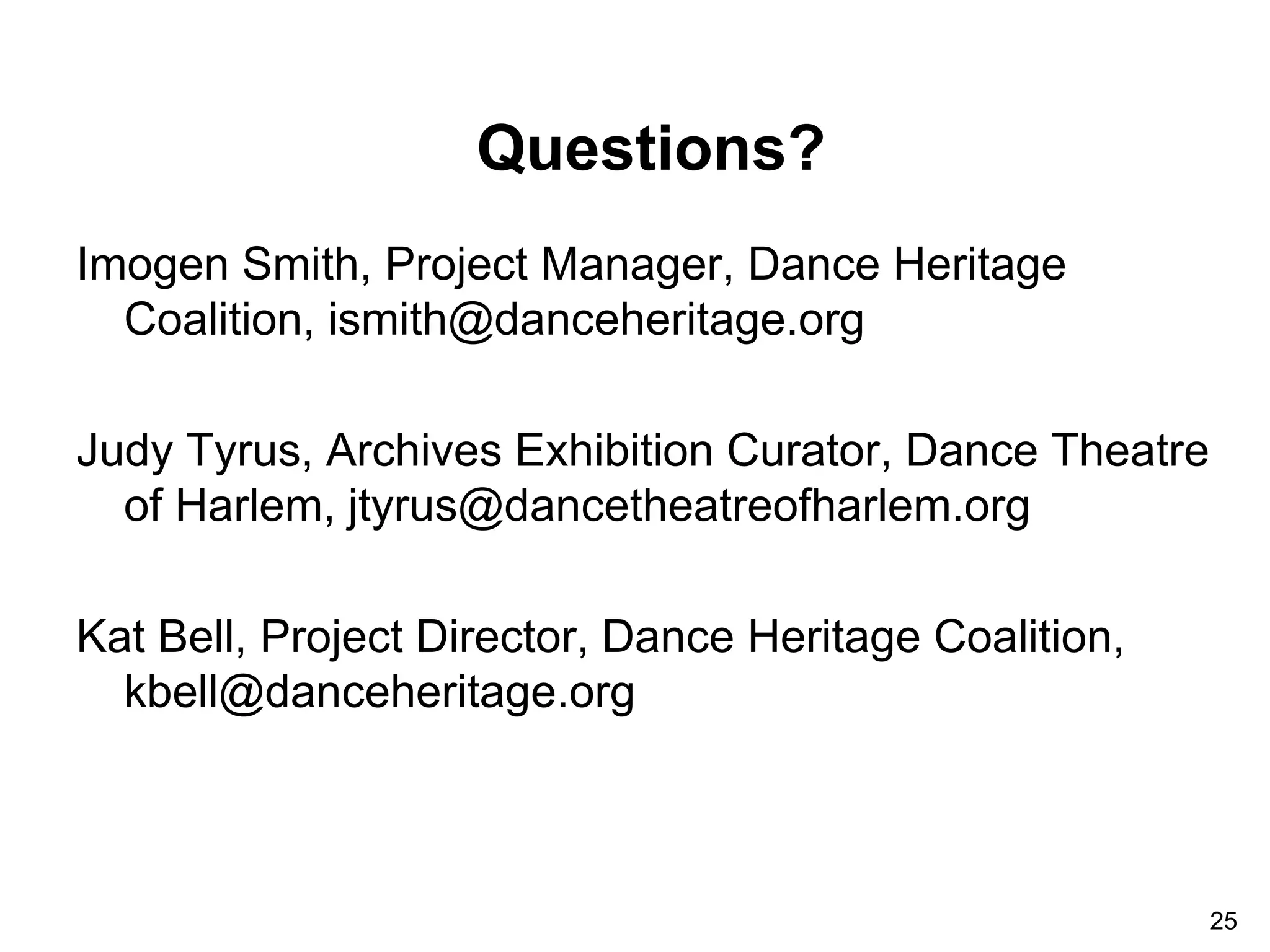 Questions?

Imogen Smith, Project Manager, Dance Heritage Coalition, ismith@danceheritage.org

Judy Tyrus, Archives Exhibition Curator, Dance Theatre of Harlem, jtyrus@dancetheatreofharlem.org

Kat Bell, Project Director, Dance Heritage Coalition, kbell@danceheritage.org

25